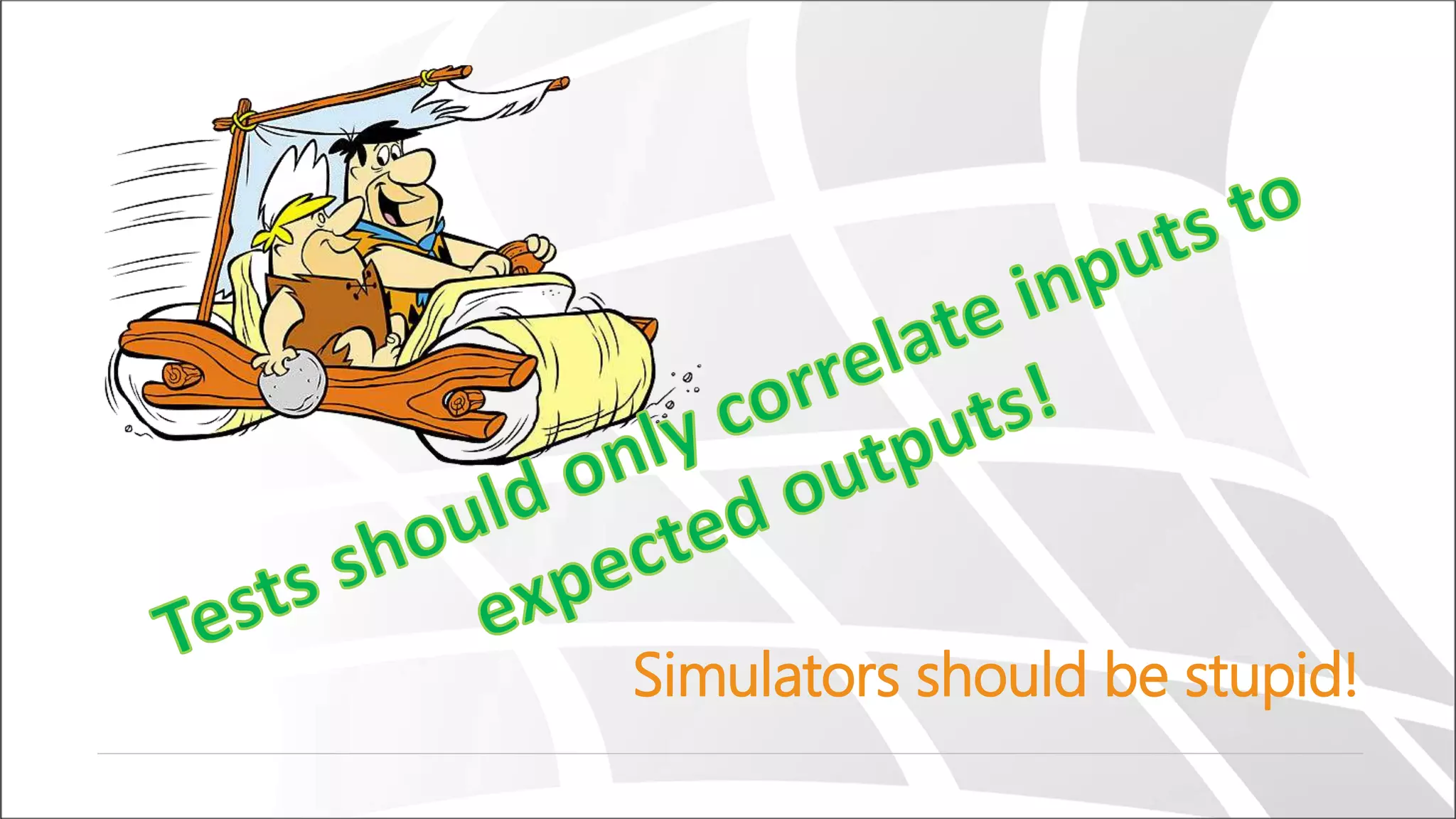 Tests should only correlate inputs to expected outputs!

Simulators should be stupid!